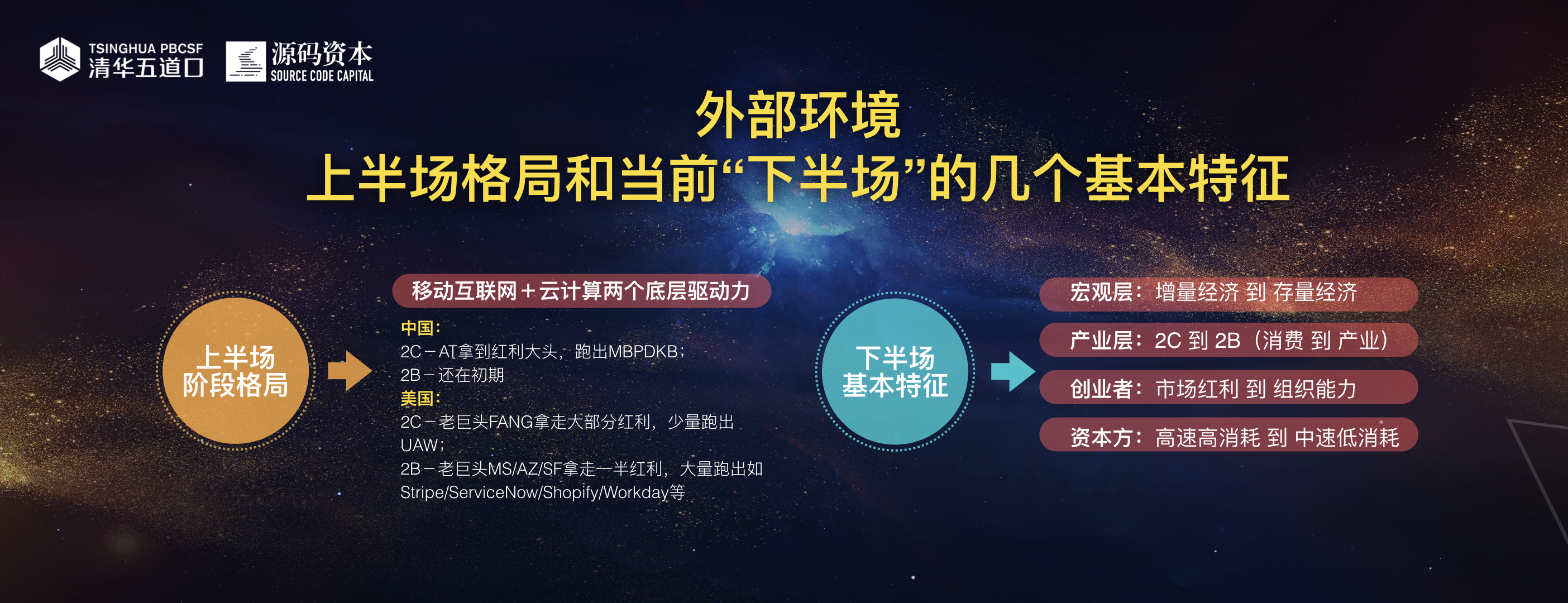 TSINGHUA PBCSF
清华五道口

源码资本
SOURCE CODE CAPITAL

外部环境
上半场格局和当前“下半场”的几个基本特征

上半场
阶段格局

移动互联网＋云计算两个底层驱动力

中国：
2C－AT拿到红利大头，跑出MBPDKB；
2B－还在初期
美国：
2C－老巨头FANG拿走大部分红利，少量跑出UAW；
2B－老巨头MS/AZ/SF拿走一半红利，大量跑出如Stripe/ServiceNow/Shopify/Workday等

下半场
基本特征

宏观层：增量经济 到 存量经济
产业层：2C 到 2B（消费 到 产业）
创业者：市场红利 到 组织能力
资本方：高速高消耗 到 中速低消耗